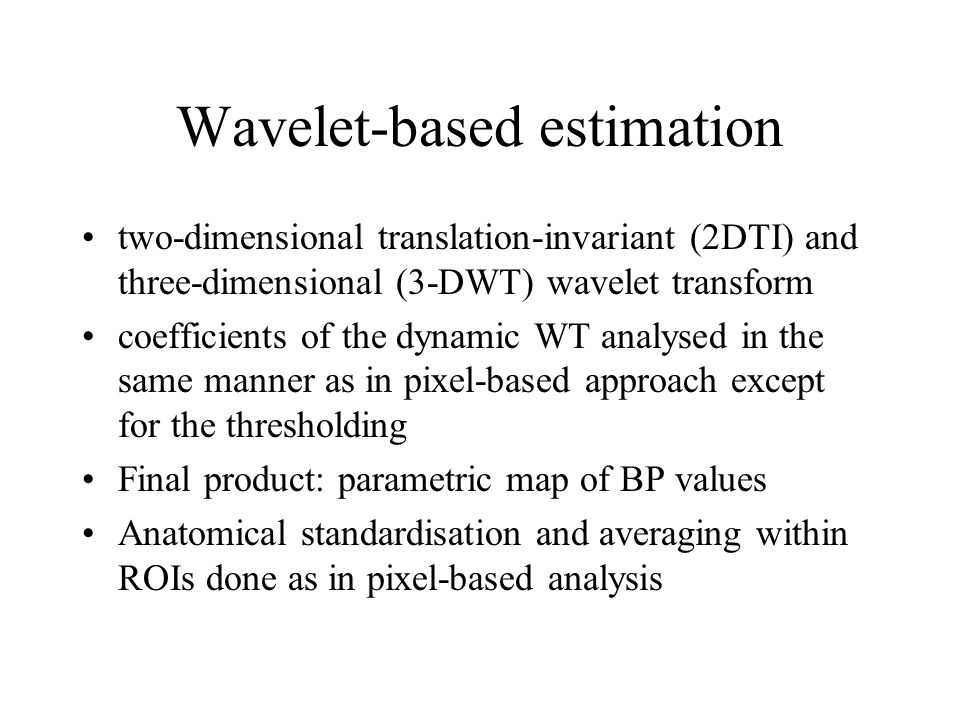 Wavelet-based estimation

• two-dimensional translation-invariant (2DTI) and three-dimensional (3-DWT) wavelet transform
• coefficients of the dynamic WT analysed in the same manner as in pixel-based approach except for the thresholding
• Final product: parametric map of BP values
• Anatomical standardisation and averaging within ROIs done as in pixel-based analysis